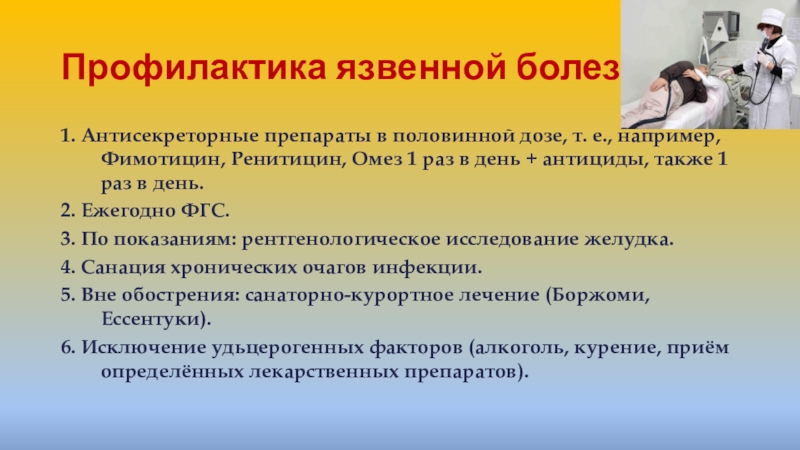 Профилактика язвенной болез

1. Антисекреторные препараты в половинной дозе, т. е., например, Фимотицин, Ренитицин, Омез 1 раз в день + антициды, также 1 раз в день.

2. Ежегодно ФГС.

3. По показаниям: рентгенологическое исследование желудка.

4. Санация хронических очагов инфекции.

5. Вне обострения: санаторно-курортное лечение (Боржоми, Ессентуки).

6. Исключение удьцерогенных факторов (алкоголь, курение, приём определённых лекарственных препаратов).